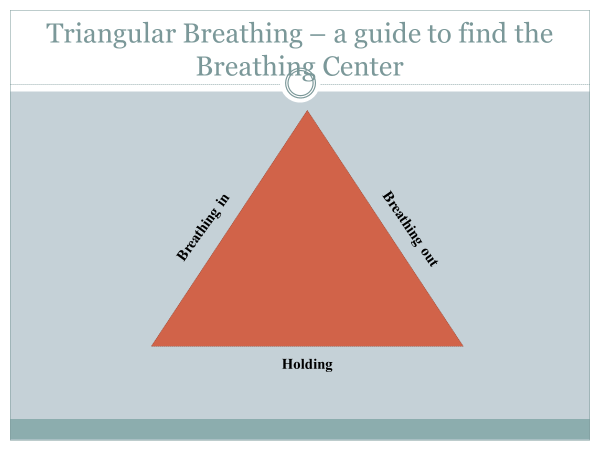 Triangular Breathing – a guide to find the Breathing Center

Breathing in

Breathing out

Holding